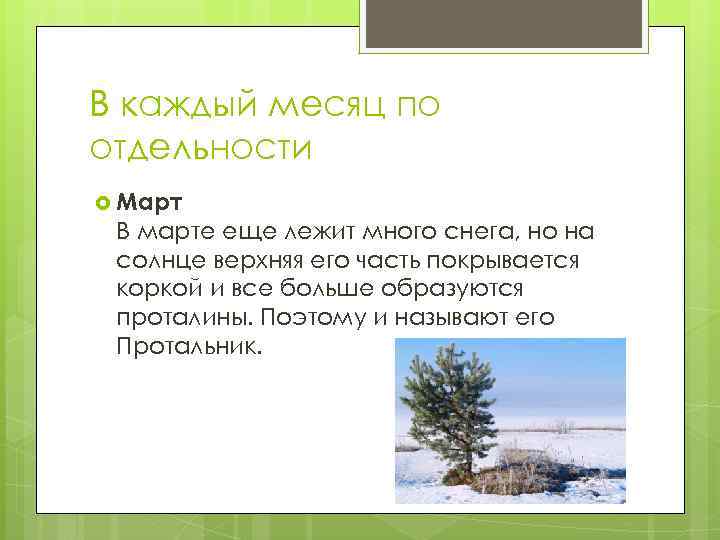 В каждый месяц по отдельности

Март
В марте еще лежит много снега, но на солнце верхняя его часть покрывается коркой и все больше образуются проталины. Поэтому и называют его Протальник.